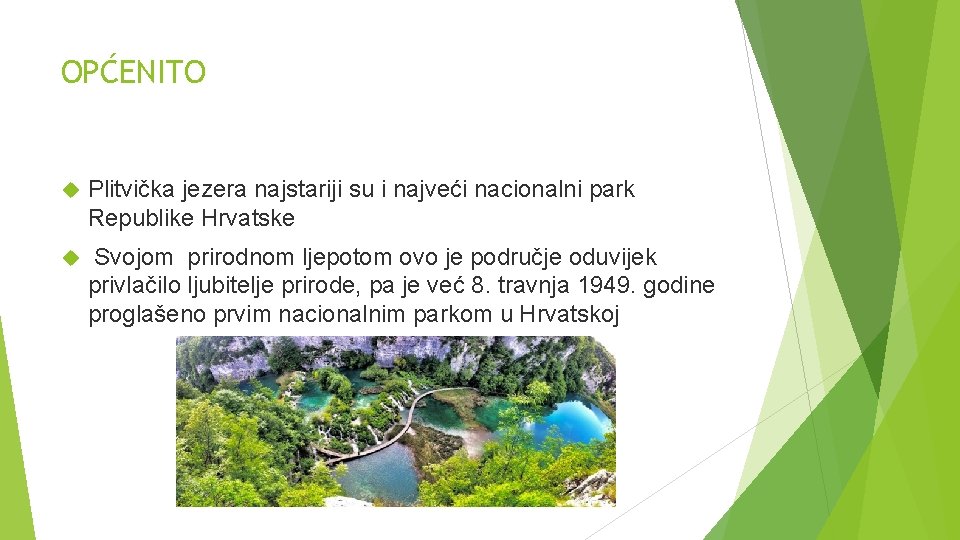 OPĆENITO

Plitvička jezera najstariji su i najveći nacionalni park Republike Hrvatske

Svojom prirodnom ljepotom ovo je područje oduvijek privlačilo ljubitelje prirode, pa je već 8. travnja 1949. godine proglašeno prvim nacionalnim parkom u Hrvatskoj